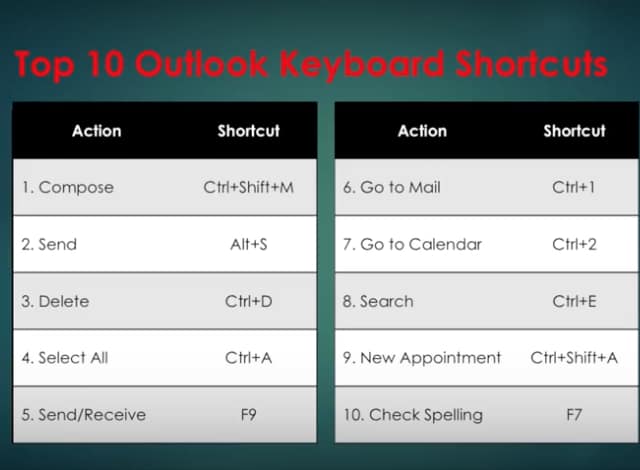 Top 10 Outlook Keyboard Shortcuts

| Action | Shortcut |
|---|---|
| 1. Compose | Ctrl+Shift+M |
| 2. Send | Alt+S |
| 3. Delete | Ctrl+D |
| 4. Select All | Ctrl+A |
| 5. Send/Receive | F9 |

| Action | Shortcut |
|---|---|
| 6. Go to Mail | Ctrl+1 |
| 7. Go to Calendar | Ctrl+2 |
| 8. Search | Ctrl+E |
| 9. New Appointment | Ctrl+Shift+A |
| 10. Check Spelling | F7 |